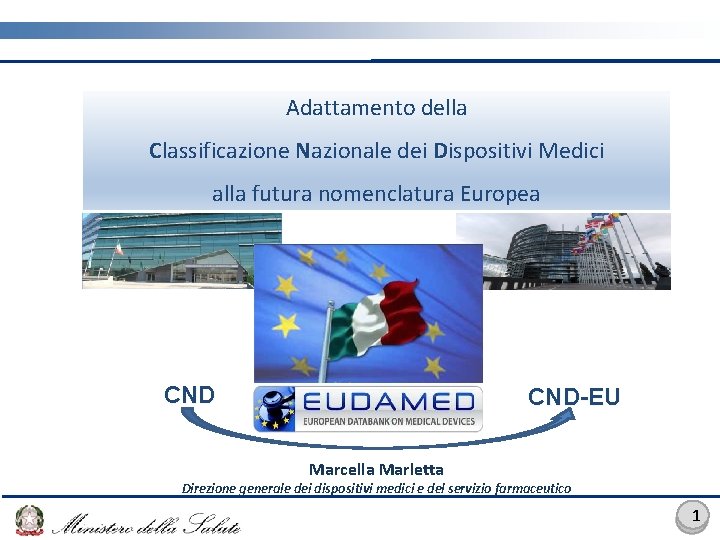 Adattamento della

Classificazione Nazionale dei Dispositivi Medici

alla futura nomenclatura Europea

CND

EUDAMED
EUROPEAN DATABANK ON MEDICAL DEVICES

CND-EU

Marcella Marletta
Direzione generale dei dispositivi medici e del servizio farmaceutico

Ministero della Salute

1